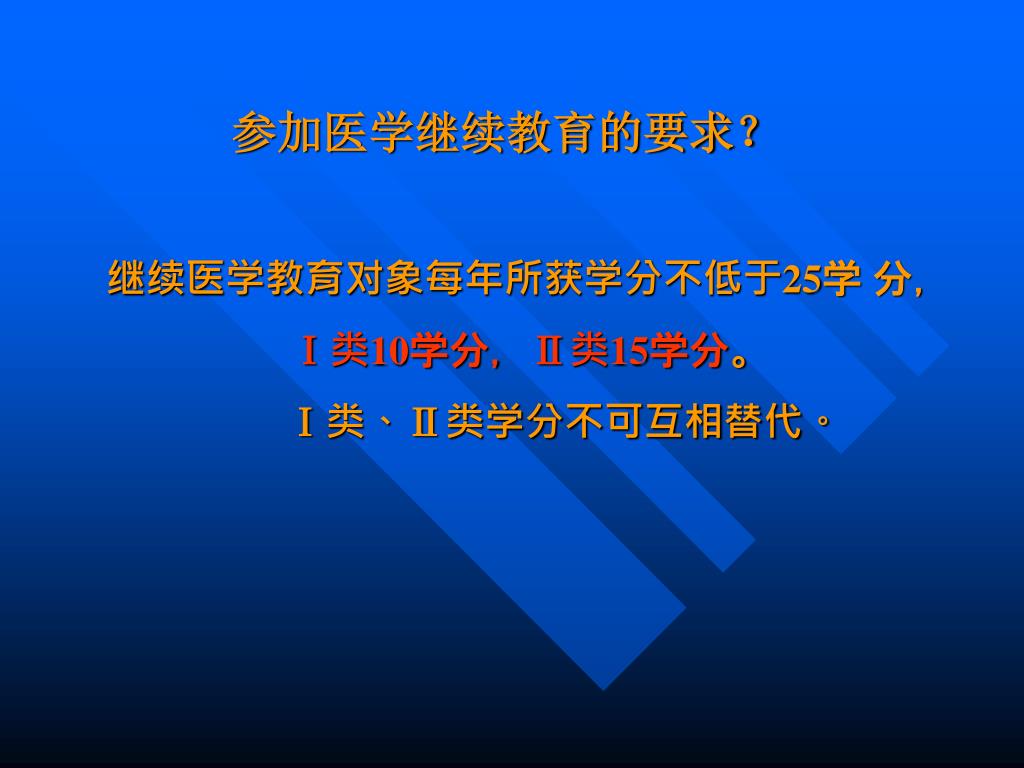 参加医学继续教育的要求?

继续医学教育对象每年所获学分不低于25学 分,

Ⅰ 类10学分, Ⅱ类15学分。

Ⅰ类、Ⅱ类学分不可互相替代。